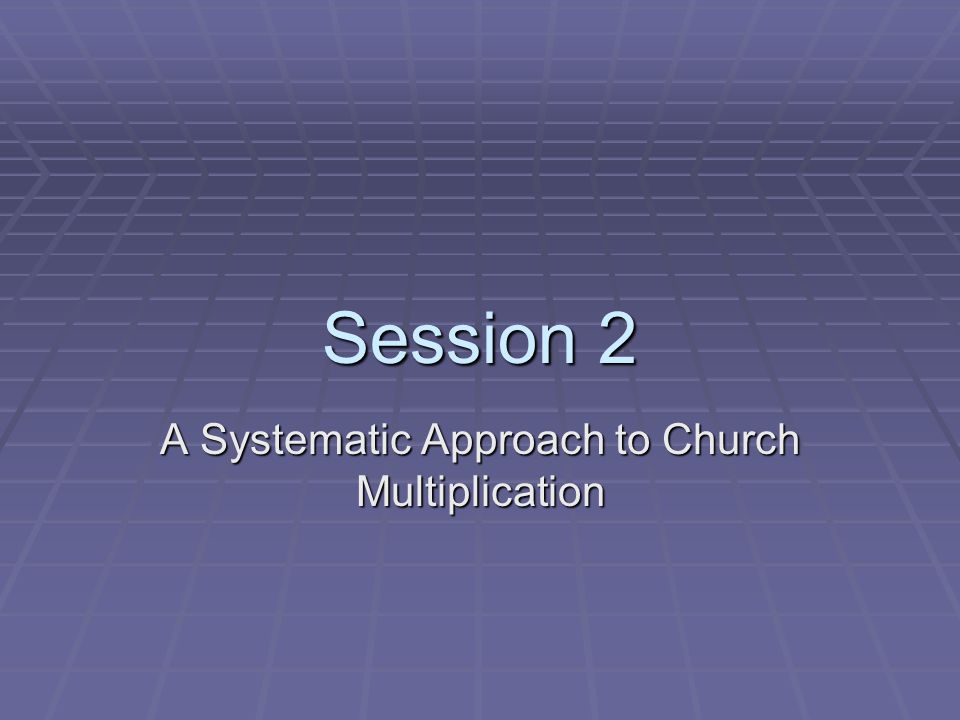 Session 2

A Systematic Approach to Church Multiplication